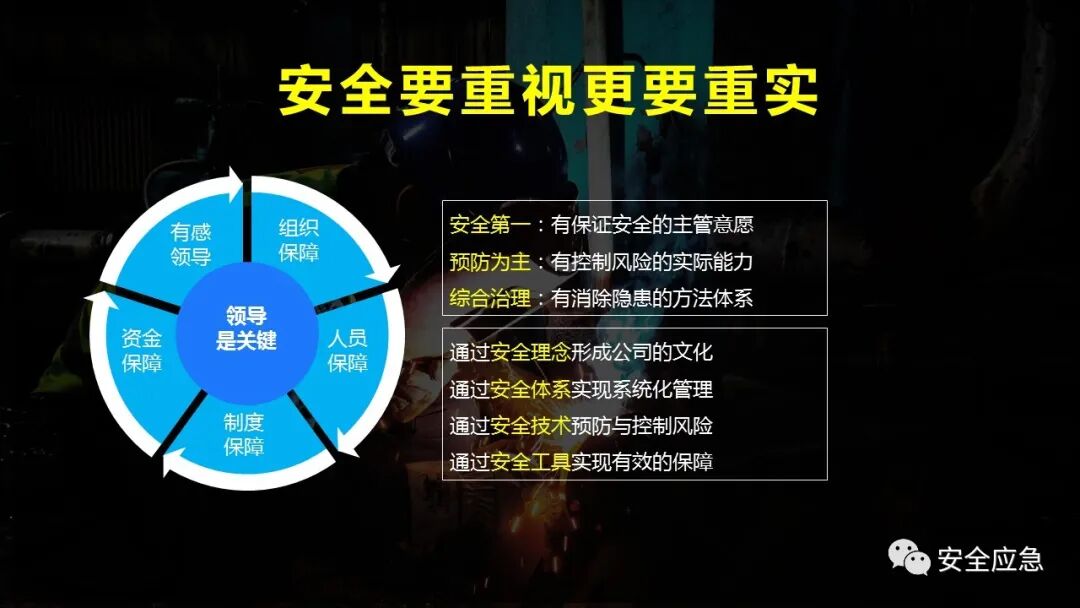 安全要重视更要重实

有感领导

组织保障

人员保障

制度保障

资金保障

领导是关键

安全第一：有保证安全的主管意愿
预防为主：有控制风险的实际能力
综合治理：有消除隐患的方法体系

通过安全理念形成公司的文化
通过安全体系实现系统化管理
通过安全技术预防与控制风险
通过安全工具实现有效的保障

安全应急